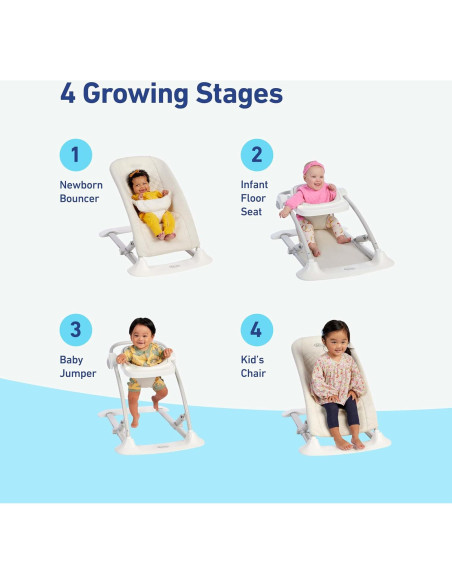 4 Growing Stages

1
Newborn Bouncer

2
Infant Floor Seat

3
Baby Jumper

4
Kid's Chair